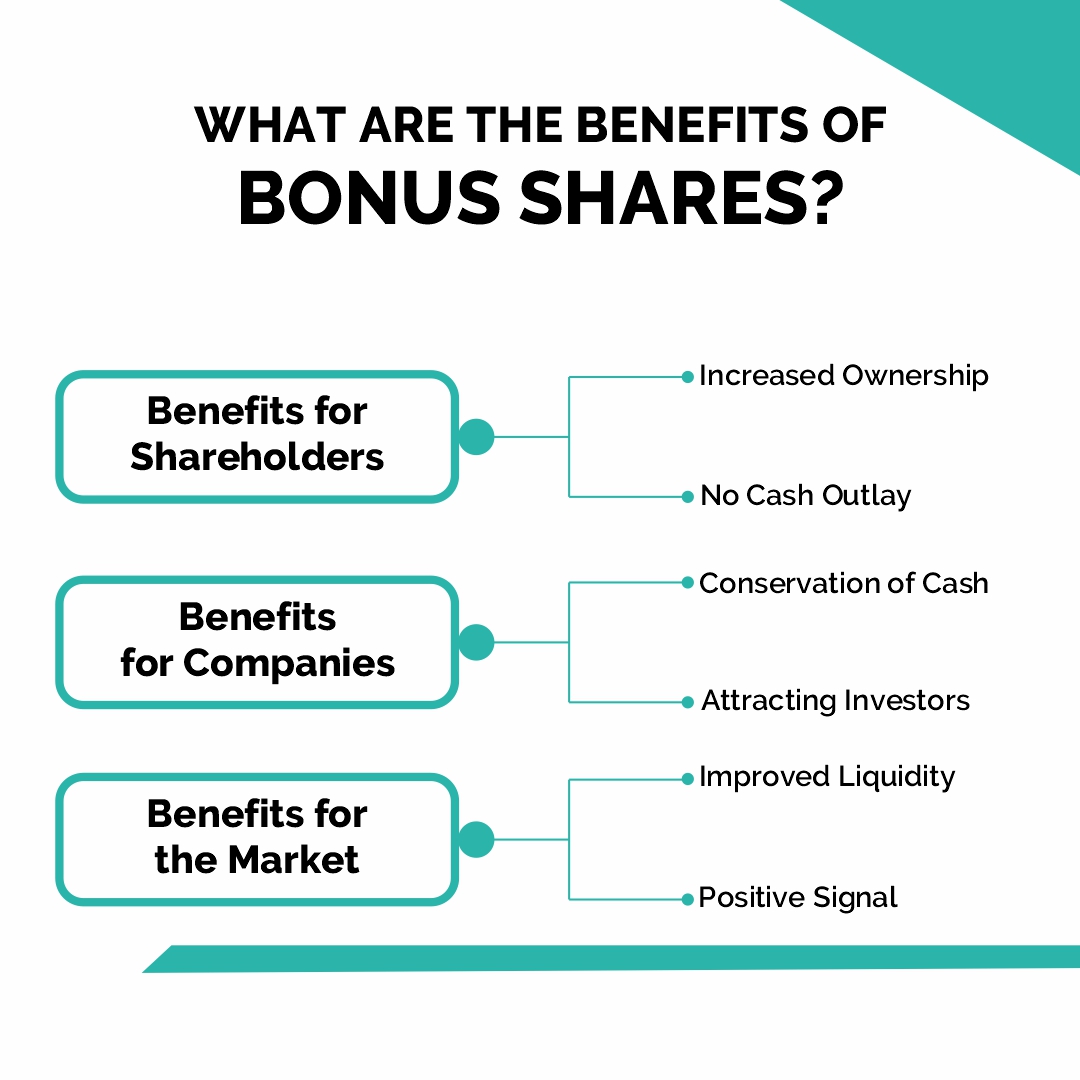 WHAT ARE THE BENEFITS OF
BONUS SHARES?

Benefits for Shareholders

Increased Ownership

No Cash Outlay

Benefits for Companies

Conservation of Cash

Attracting Investors

Benefits for the Market

Improved Liquidity

Positive Signal